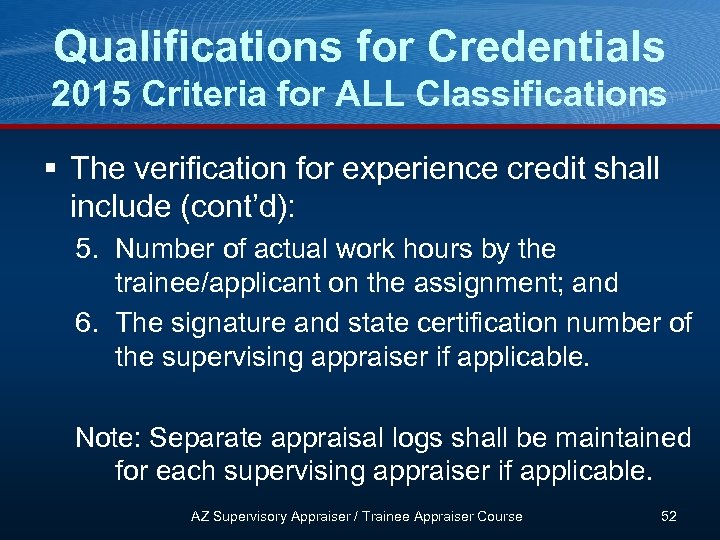 Qualifications for Credentials
2015 Criteria for ALL Classifications

▪ The verification for experience credit shall include (cont'd):

5. Number of actual work hours by the trainee/applicant on the assignment; and
6. The signature and state certification number of the supervising appraiser if applicable.

Note: Separate appraisal logs shall be maintained for each supervising appraiser if applicable.

AZ Supervisory Appraiser / Trainee Appraiser Course

52